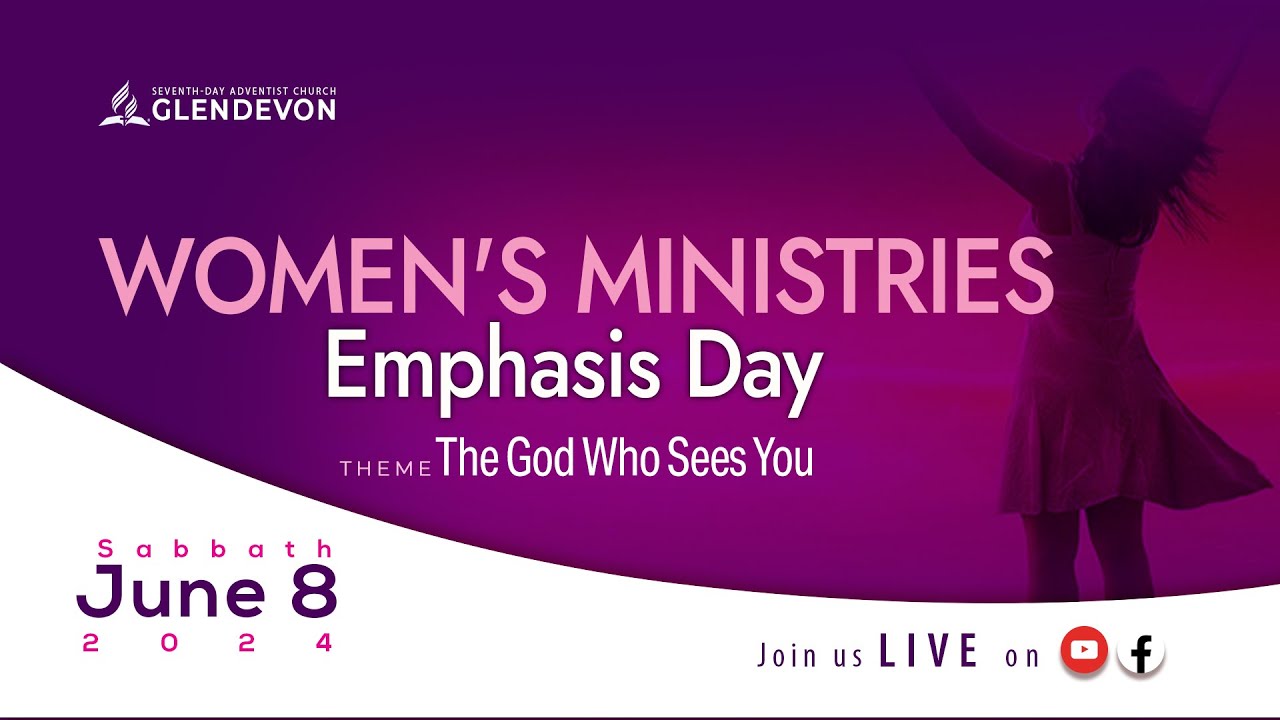 SEVENTH-DAY ADVENTIST CHURCH
GLENDEVON

WOMEN'S MINISTRIES
Emphasis Day

THEME The God Who Sees You

Sabbath
June 8
2024

Join us LIVE on